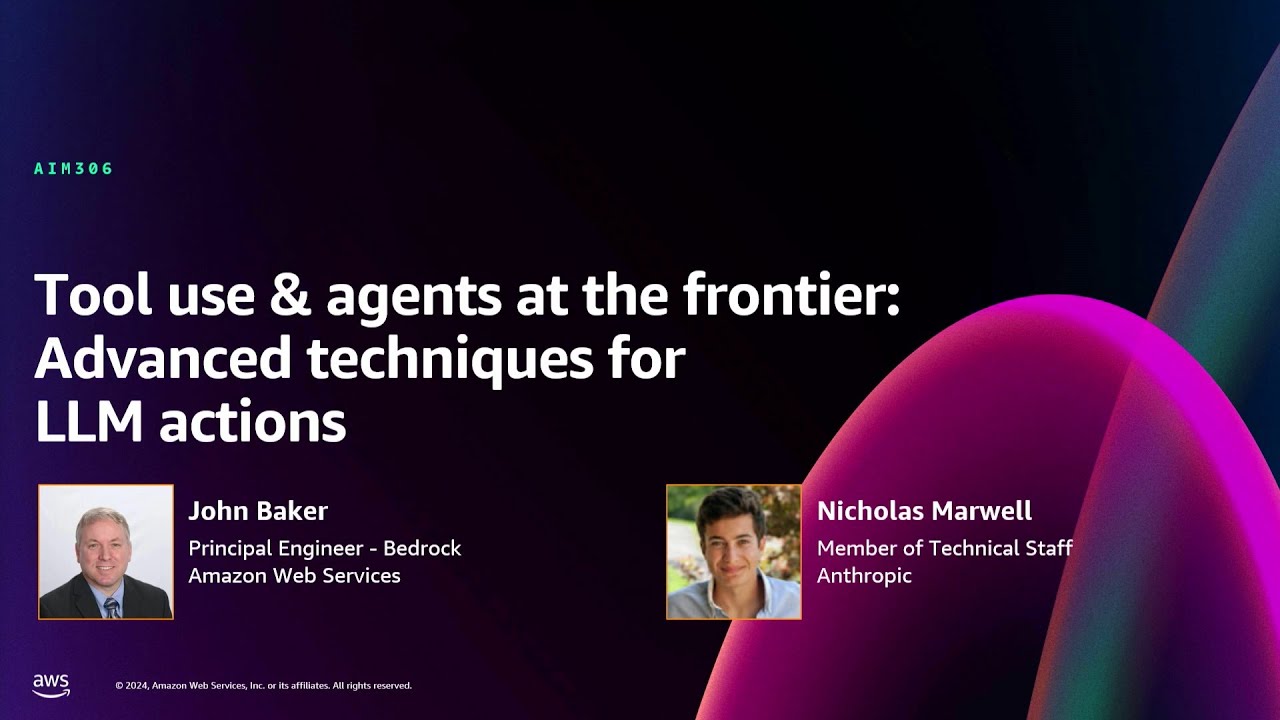 AIM306

Tool use & agents at the frontier: Advanced techniques for LLM actions

John Baker
Principal Engineer - Bedrock
Amazon Web Services

Nicholas Marwell
Member of Technical Staff
Anthropic

aws

© 2024, Amazon Web Services, Inc. or its affiliates. All rights reserved.